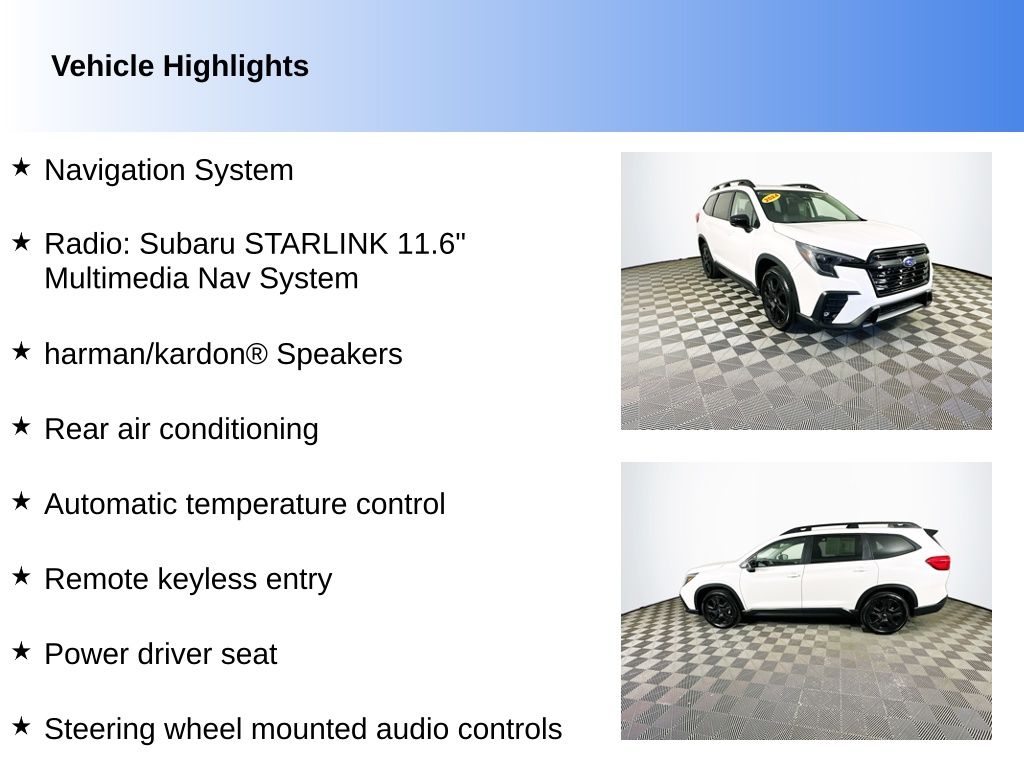 Vehicle Highlights

★ Navigation System

★ Radio: Subaru STARLINK 11.6" Multimedia Nav System

★ harman/kardon® Speakers

★ Rear air conditioning

★ Automatic temperature control

★ Remote keyless entry

★ Power driver seat

★ Steering wheel mounted audio controls